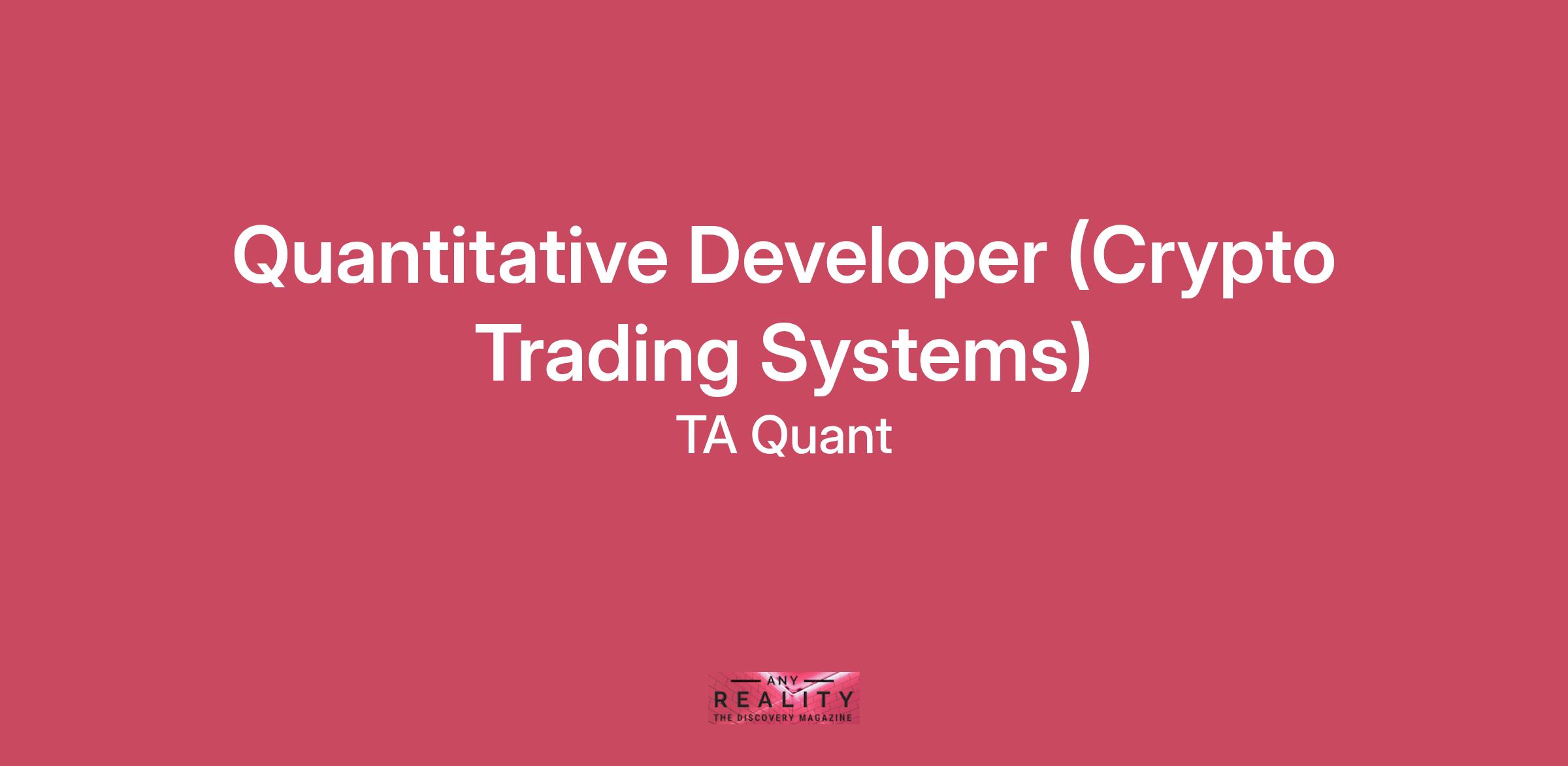 Quantitative Developer (Crypto Trading Systems)

TA Quant

ANY
REALITY
THE DISCOVERY MAGAZINE